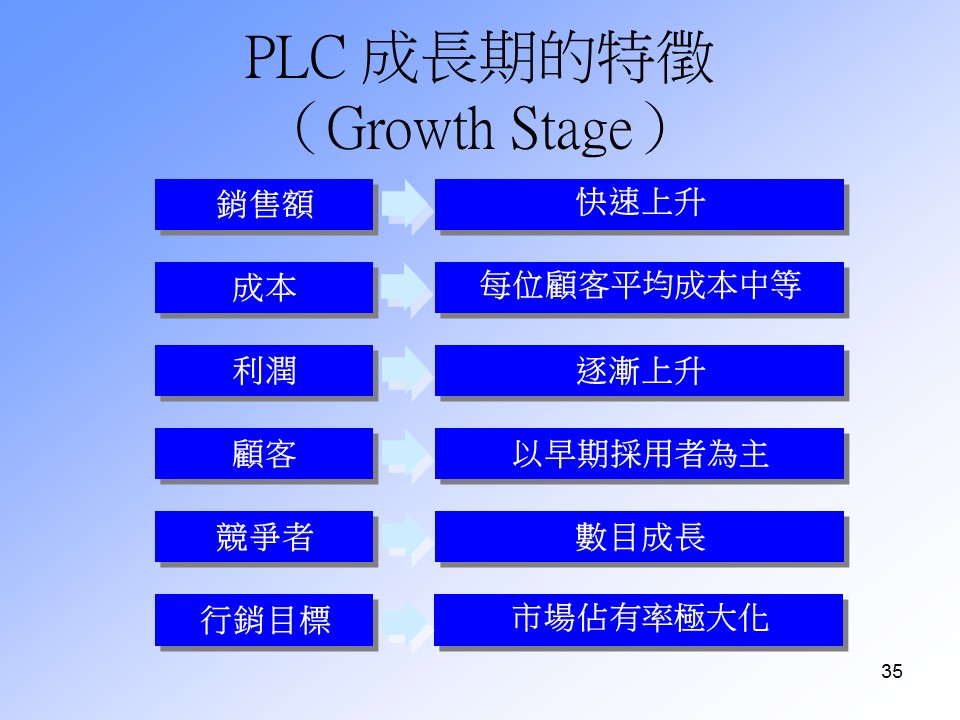 PLC 成長期的特徵
（Growth Stage）

銷售額
快速上升

成本
每位顧客平均成本中等

利潤
逐漸上升

顧客
以早期採用者為主

競爭者
數目成長

行銷目標
市場佔有率極大化

35